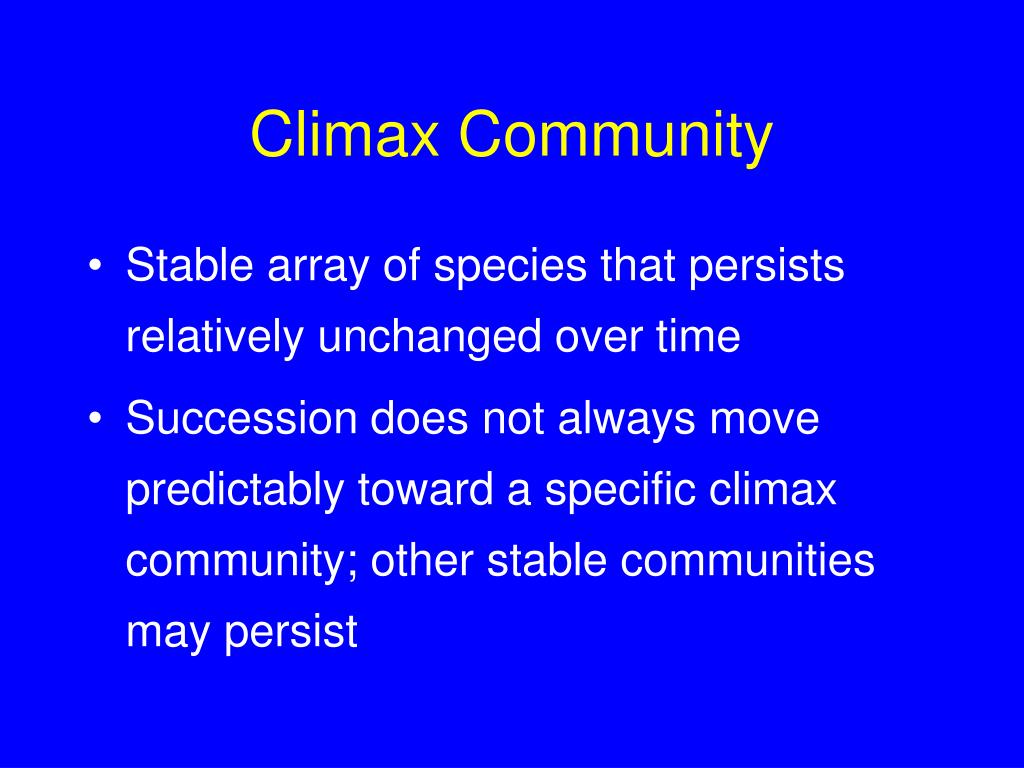 Climax Community

• Stable array of species that persists relatively unchanged over time

• Succession does not always move predictably toward a specific climax community; other stable communities may persist